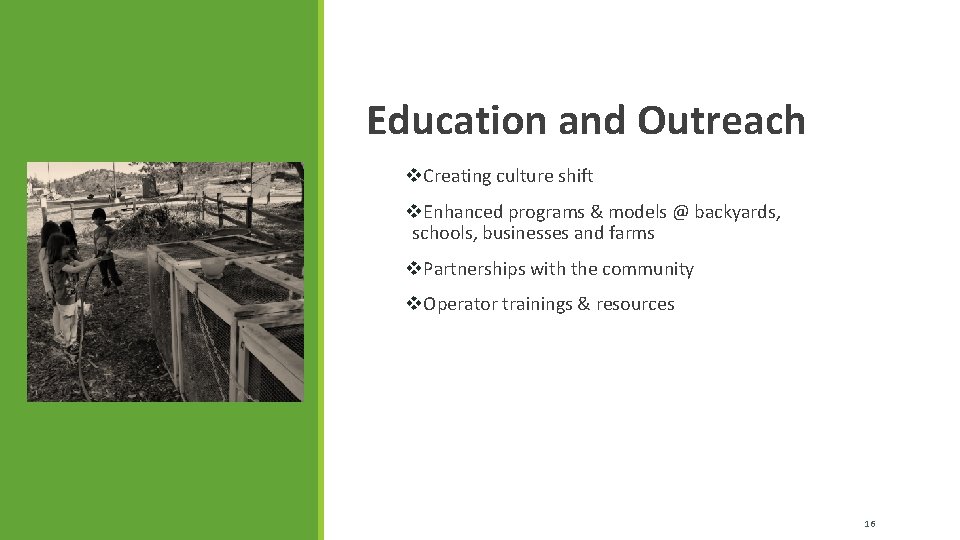 Education and Outreach

❖Creating culture shift

❖Enhanced programs & models @ backyards, schools, businesses and farms

❖Partnerships with the community

❖Operator trainings & resources

16